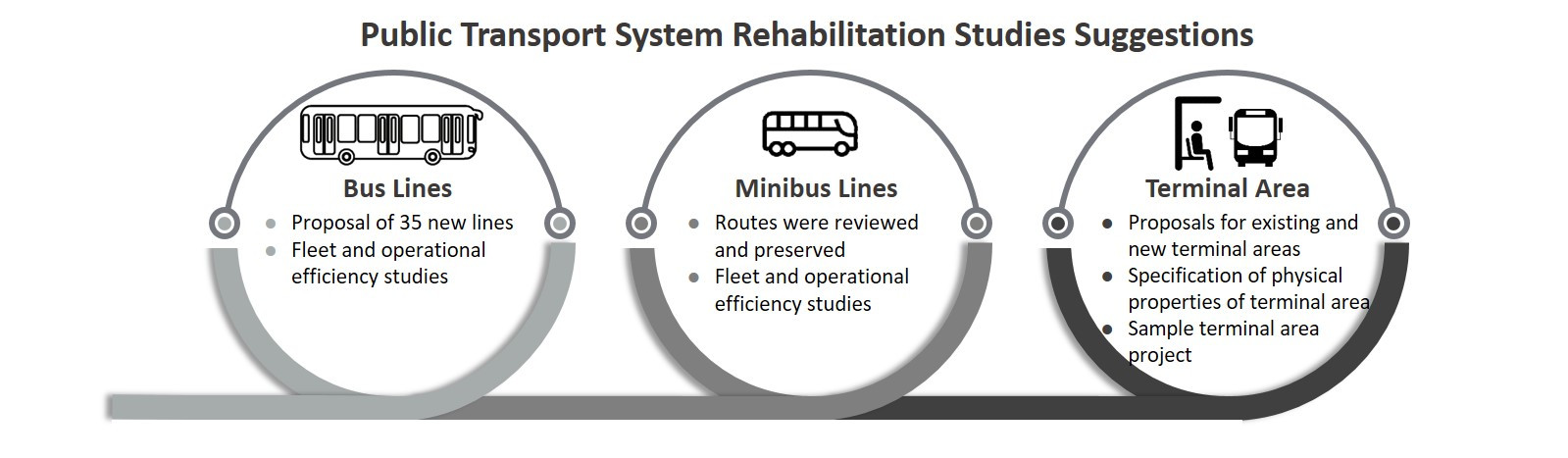 Public Transport System Rehabilitation Studies Suggestions

Bus Lines
- Proposal of 35 new lines
- Fleet and operational efficiency studies

Minibus Lines
- Routes were reviewed and preserved
- Fleet and operational efficiency studies

Terminal Area
- Proposals for existing and new terminal areas
- Specification of physical properties of terminal area
- Sample terminal area project